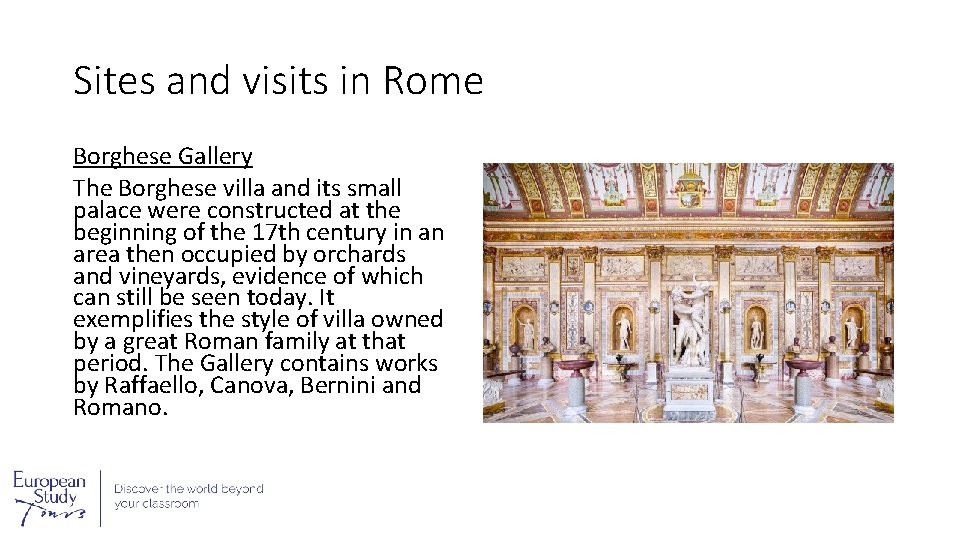 Sites and visits in Rome

Borghese Gallery

The Borghese villa and its small palace were constructed at the beginning of the 17th century in an area then occupied by orchards and vineyards, evidence of which can still be seen today. It exemplifies the style of villa owned by a great Roman family at that period. The Gallery contains works by Raffaello, Canova, Bernini and Romano.

European Study Tours

Discover the world beyond your classroom